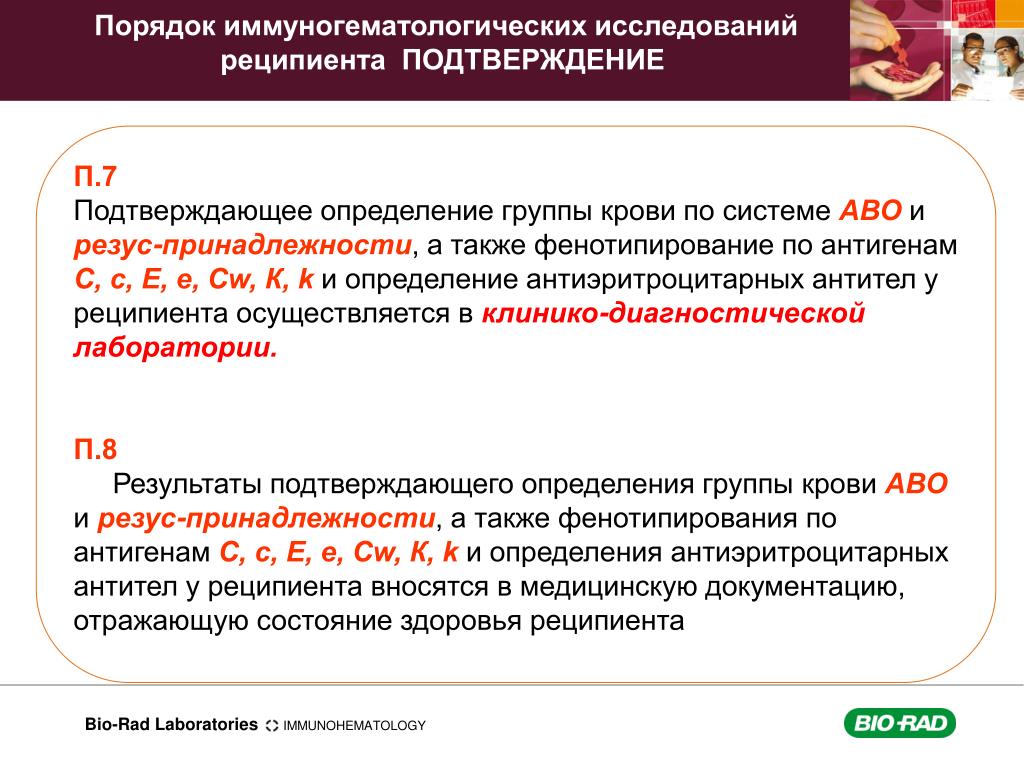 Порядок иммуногематологических исследований реципиента ПОДТВЕРЖДЕНИЕ

П.7
Подтверждающее определение группы крови по системе АВО и резус-принадлежности, а также фенотипирование по антигенам С, с, Е, е, Сw, К, k и определение антиэритроцитарных антител у реципиента осуществляется в клинико-диагностической лаборатории.

П.8
Результаты подтверждающего определения группы крови АВО и резус-принадлежности, а также фенотипирования по антигенам С, с, Е, е, Сw, К, k и определения антиэритроцитарных антител у реципиента вносятся в медицинскую документацию, отражающую состояние здоровья реципиента

Bio-Rad Laboratories IMMUNOHEMATOLOGY

BIO-RAD